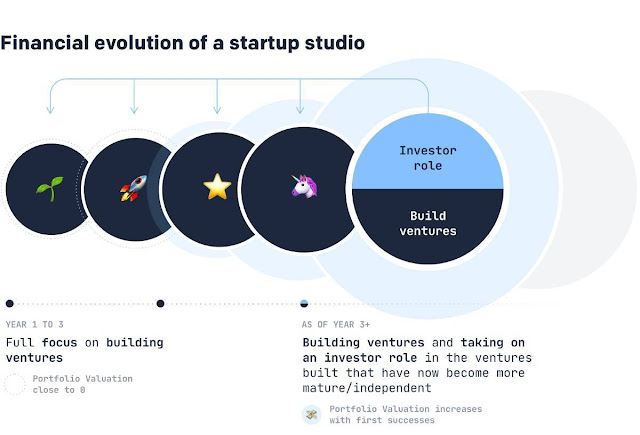 Financial evolution of a startup studio

Investor role

Build ventures

YEAR 1 TO 3

Full focus on building ventures

Portfolio Valuation close to 0

AS OF YEAR 3+

Building ventures and taking on an investor role in the ventures built that have now become more mature/independent

Portfolio Valuation increases with first successes